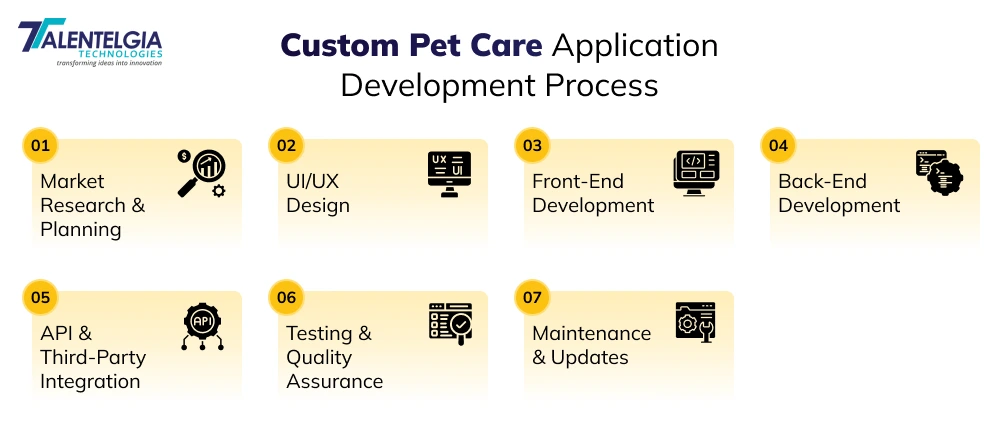 TALENTELGIA
TECHNOLOGIES
transforming ideas into innovation

Custom Pet Care Application Development Process

01
Market Research & Planning

02
UI/UX Design

UX
UI

03
Front-End Development

04
Back-End Development

05
API & Third-Party Integration

API

06
Testing & Quality Assurance

07
Maintenance & Updates